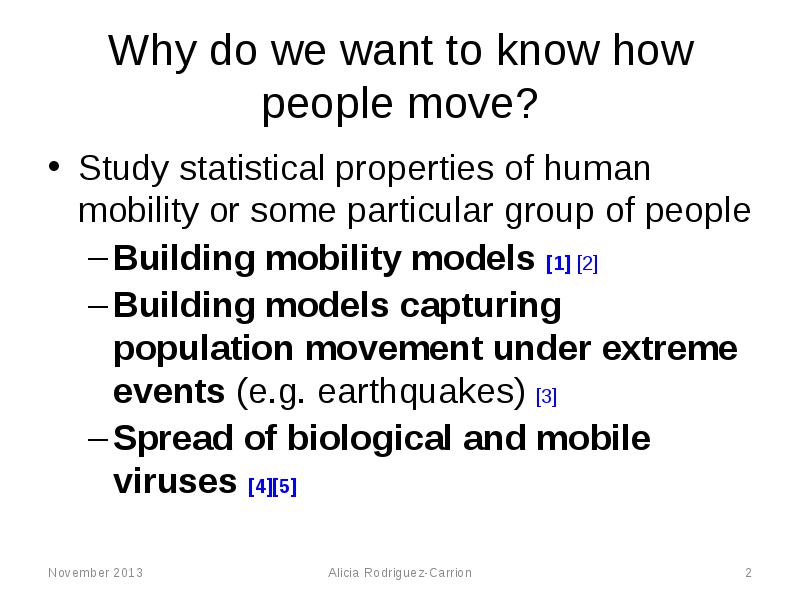 Why do we want to know how people move?

• Study statistical properties of human mobility or some particular group of people
– Building mobility models [1] [2]
– Building models capturing population movement under extreme events (e.g. earthquakes) [3]
– Spread of biological and mobile viruses [4][5]

November 2013 Alicia Rodriguez-Carrion 2